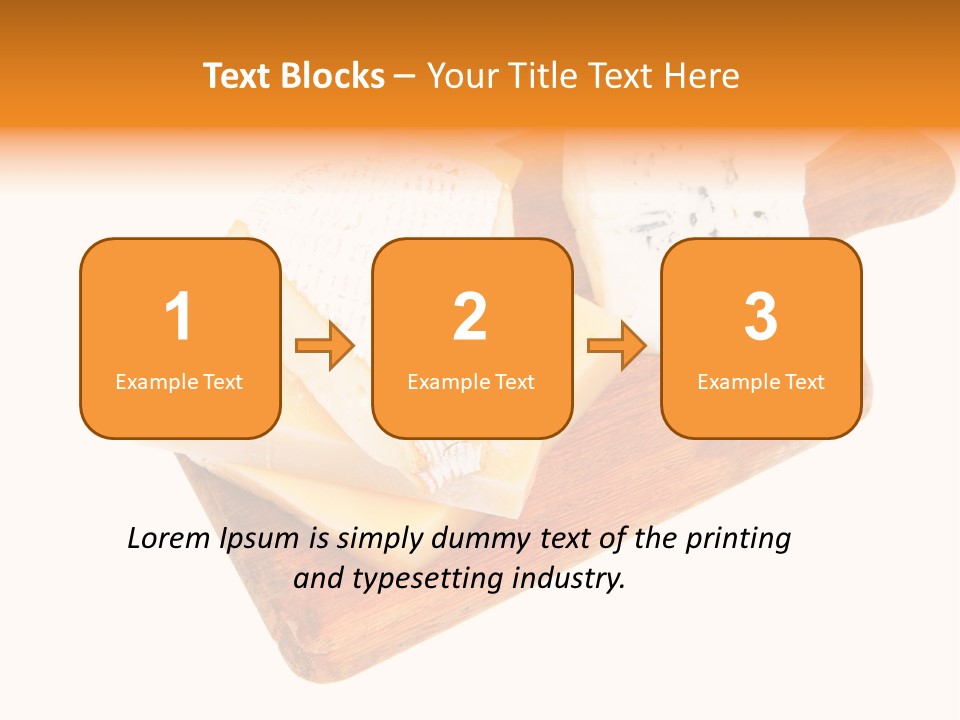 Text Blocks – Your Title Text Here

1
Example Text

2
Example Text

3
Example Text

Lorem Ipsum is simply dummy text of the printing and typesetting industry.